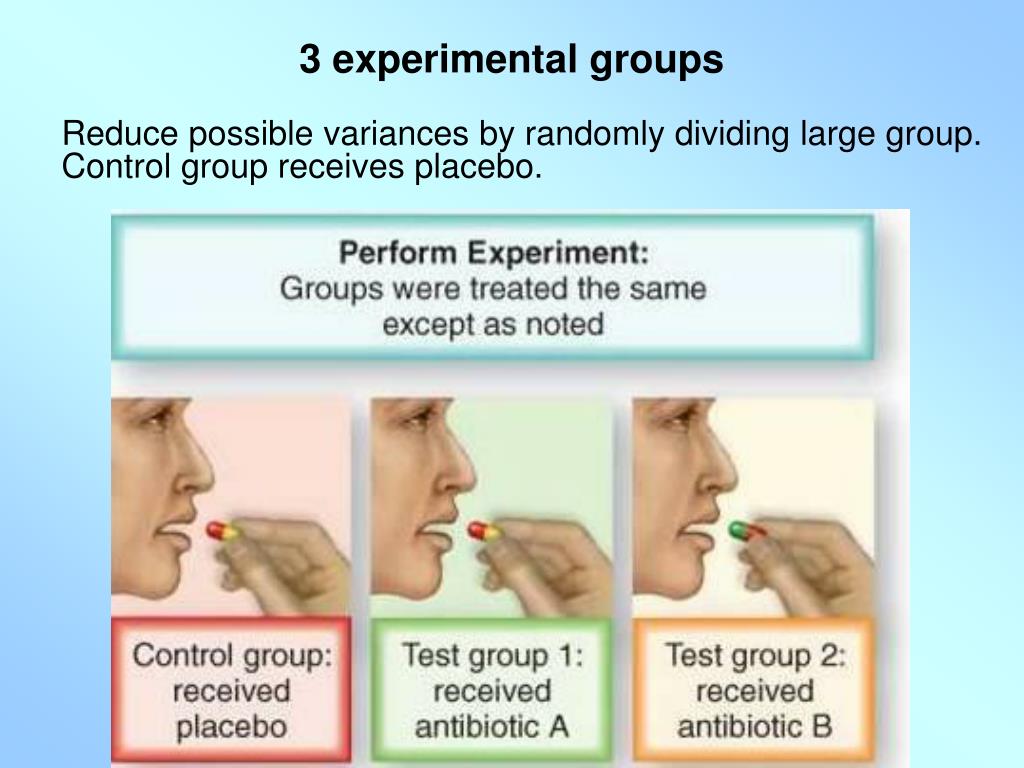 3 experimental groups

Reduce possible variances by randomly dividing large group. Control group receives placebo.

Perform Experiment:
Groups were treated the same except as noted

Control group: received placebo

Test group 1: received antibiotic A

Test group 2: received antibiotic B